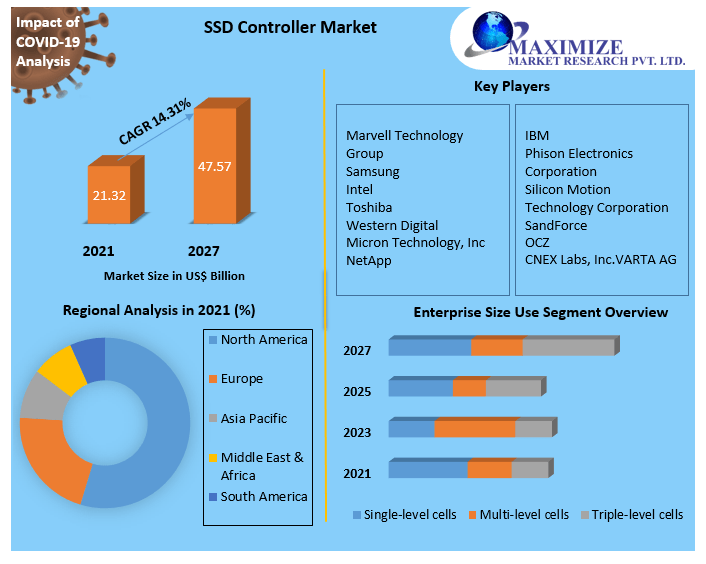 Impact of COVID-19 Analysis

SSD Controller Market

MAXIMIZE
MARKET RESEARCH PVT. LTD.

CAGR 14.31%

21.32

47.57

2021

2027

Market Size in US$ Billion

Key Players

Marvell Technology Group
Samsung
Intel
Toshiba
Western Digital
Micron Technology, Inc
NetApp

IBM
Phison Electronics Corporation
Silicon Motion Technology Corporation
SandForce
OCZ
CNEX Labs, Inc.VARTA AG

Regional Analysis in 2021 (%)

North America
Europe
Asia Pacific
Middle East & Africa
South America

Enterprise Size Use Segment Overview

2027
2025
2023
2021

Single-level cells
Multi-level cells
Triple-level cells